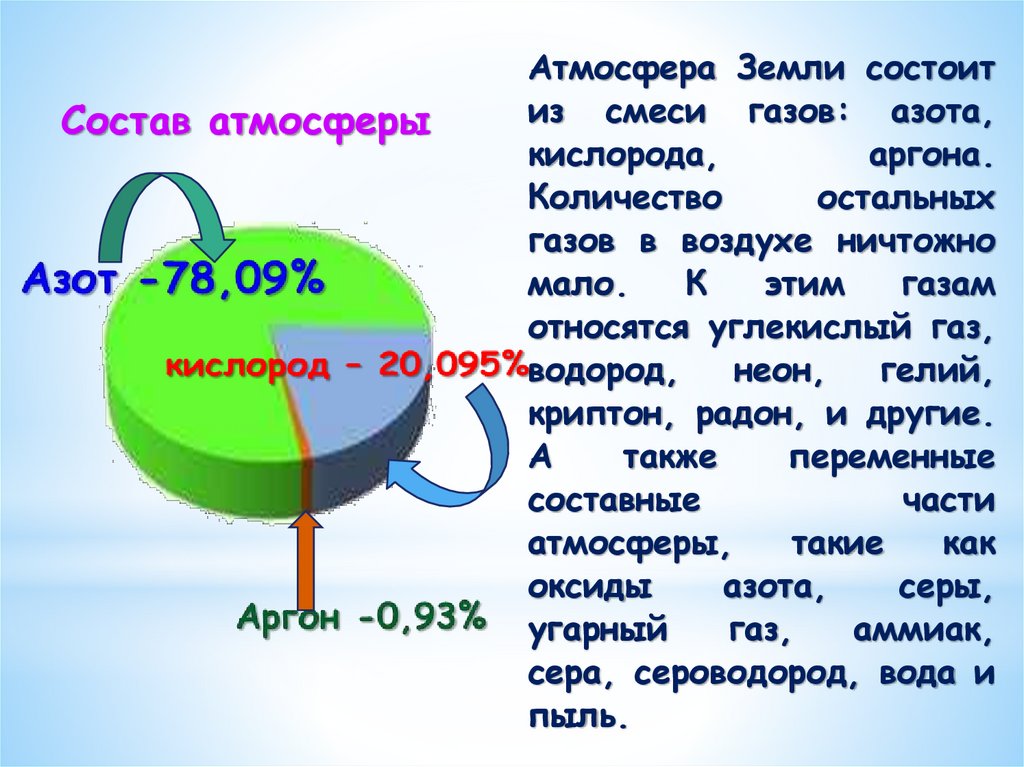 Состав атмосферы

Азот -78,09%

кислород – 20,095%

Аргон -0,93%

Атмосфера Земли состоит из смеси газов: азота, кислорода, аргона. Количество остальных газов в воздухе ничтожно мало. К этим газам относятся углекислый газ, водород, неон, гелий, криптон, радон, и другие. А также переменные составные части атмосферы, такие как оксиды азота, серы, угарный газ, аммиак, сера, сероводород, вода и пыль.